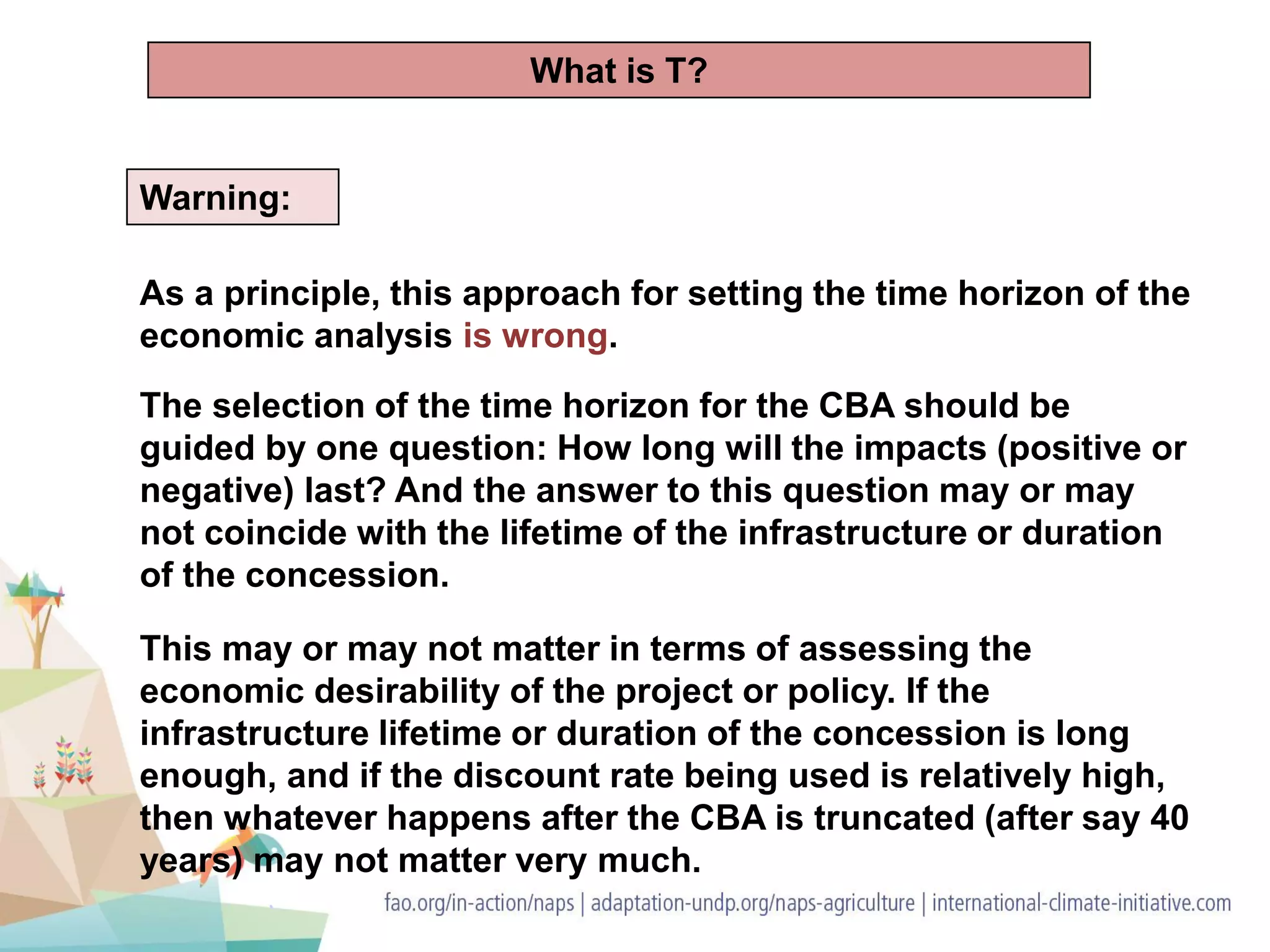 What is T?

Warning:

As a principle, this approach for setting the time horizon of the economic analysis is wrong.

The selection of the time horizon for the CBA should be guided by one question: How long will the impacts (positive or negative) last? And the answer to this question may or may not coincide with the lifetime of the infrastructure or duration of the concession.

This may or may not matter in terms of assessing the economic desirability of the project or policy. If the infrastructure lifetime or duration of the concession is long enough, and if the discount rate being used is relatively high, then whatever happens after the CBA is truncated (after say 40 years) may not matter very much.

fao.org/in-action/naps | adaptation-undp.org/naps-agriculture | international-climate-initiative.com